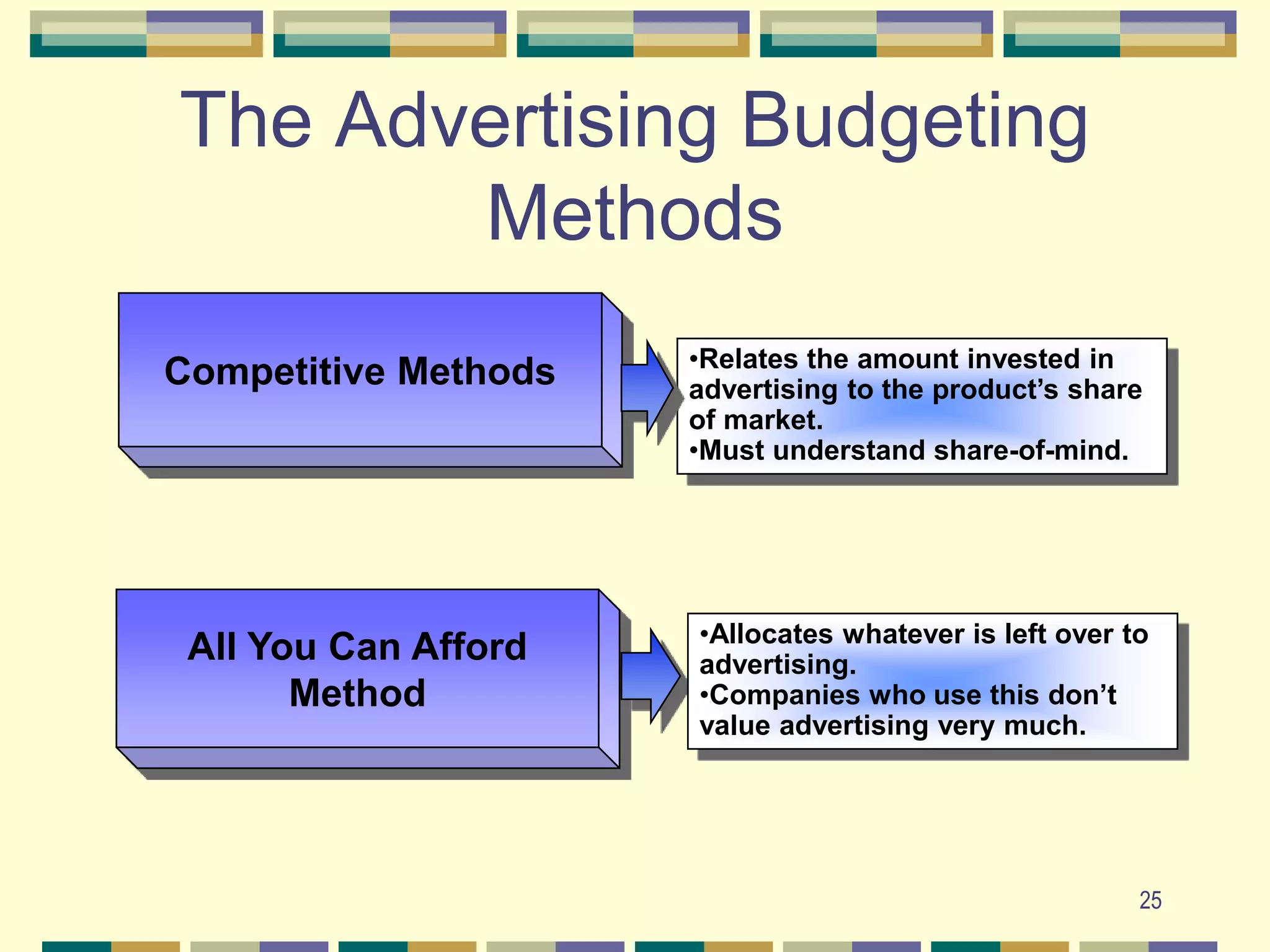 The Advertising Budgeting Methods

Competitive Methods

•Relates the amount invested in advertising to the product's share of market.
•Must understand share-of-mind.

All You Can Afford Method

•Allocates whatever is left over to advertising.
•Companies who use this don't value advertising very much.

25